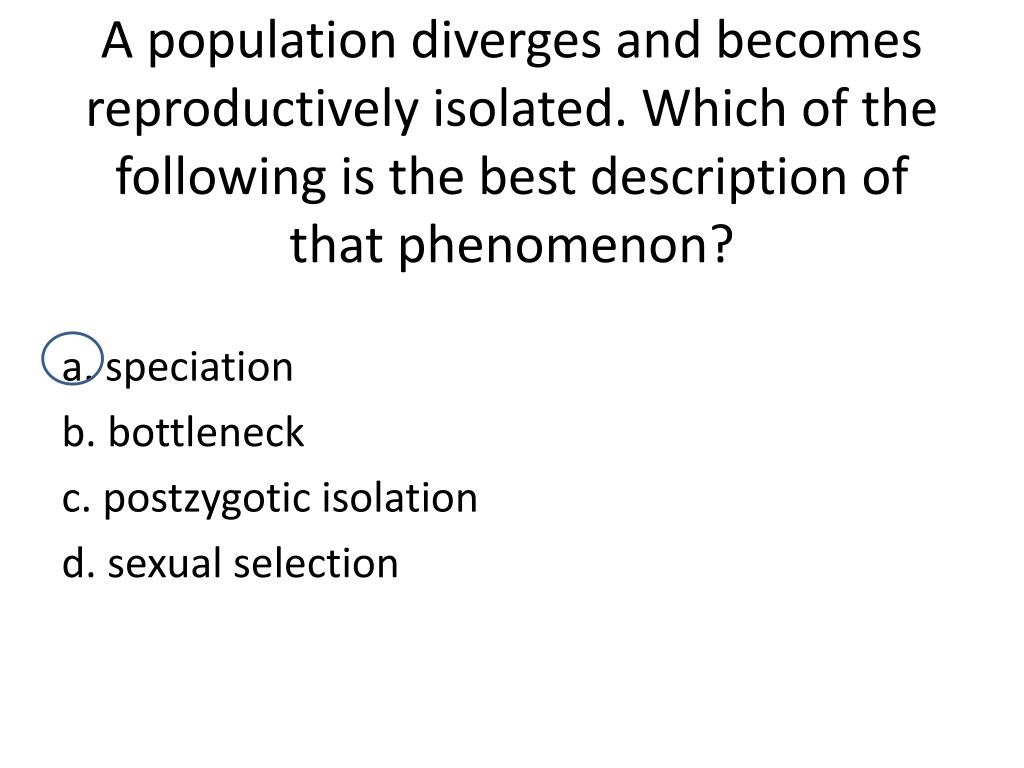 A population diverges and becomes reproductively isolated. Which of the following is the best description of that phenomenon?

a. speciation

b. bottleneck

c. postzygotic isolation

d. sexual selection